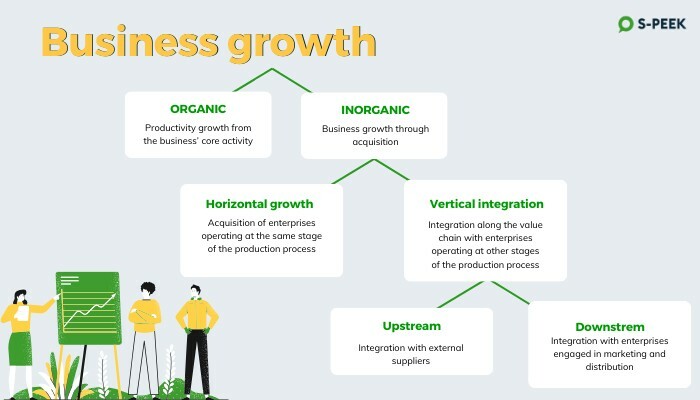 Business growth

S-PEEK

ORGANIC
Productivity growth from the business' core activity

INORGANIC
Business growth through acquisition

Horizontal growth
Acquisition of enterprises operating at the same stage of the production process

Vertical integration
Integration along the value chain with enterprises operating at other stages of the production process

Upstream
Integration with external suppliers

Downstrem
Integration with enterprises engaged in marketing and distribution